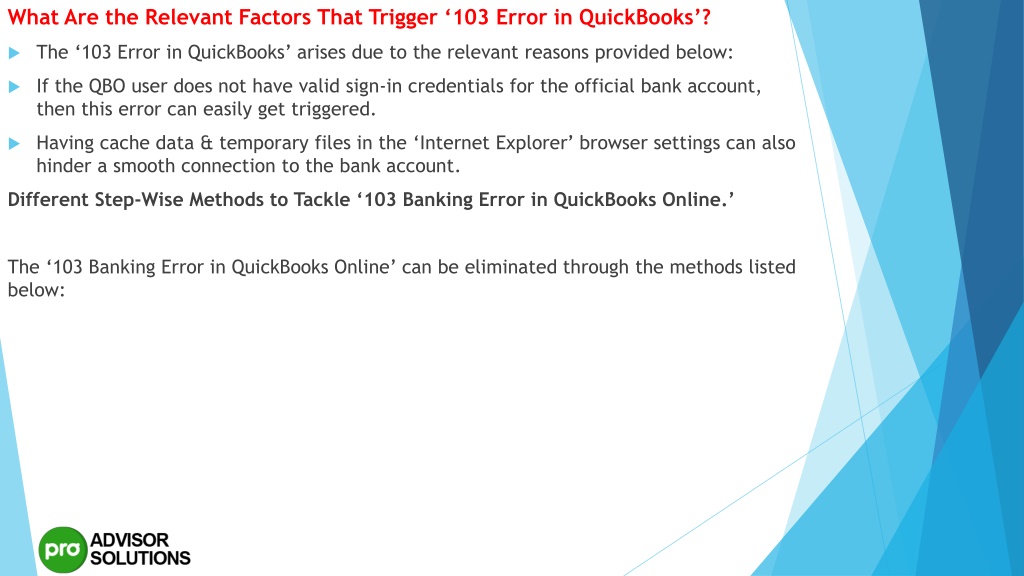 What Are the Relevant Factors That Trigger ‘103 Error in QuickBooks’?

The ‘103 Error in QuickBooks’ arises due to the relevant reasons provided below:

If the QBO user does not have valid sign-in credentials for the official bank account, then this error can easily get triggered.

Having cache data & temporary files in the ‘Internet Explorer’ browser settings can also hinder a smooth connection to the bank account.

Different Step-Wise Methods to Tackle ‘103 Banking Error in QuickBooks Online.’

The ‘103 Banking Error in QuickBooks Online’ can be eliminated through the methods listed below:

pro ADVISOR SOLUTIONS